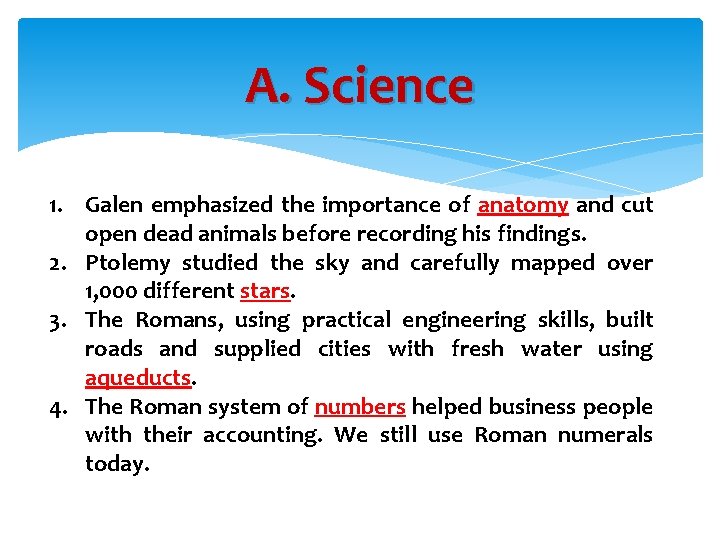 A. Science

1. Galen emphasized the importance of anatomy and cut open dead animals before recording his findings.
2. Ptolemy studied the sky and carefully mapped over 1,000 different stars.
3. The Romans, using practical engineering skills, built roads and supplied cities with fresh water using aqueducts.
4. The Roman system of numbers helped business people with their accounting. We still use Roman numerals today.